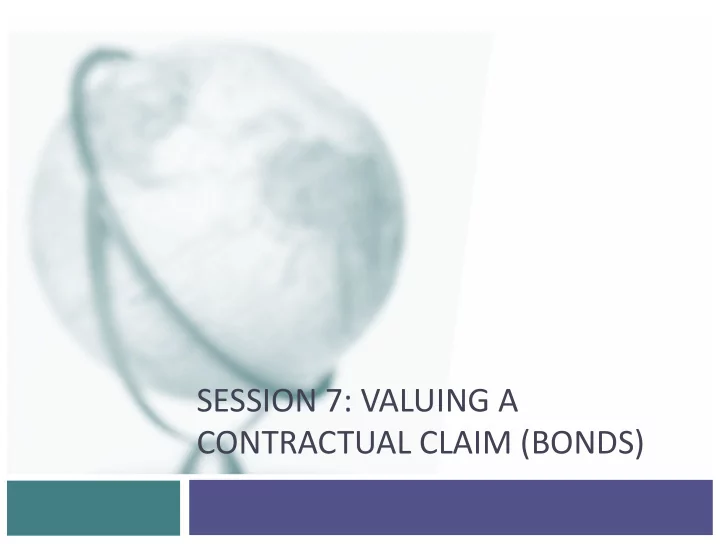 SESSION 7: VALUING A CONTRACTUAL CLAIM (BONDS)